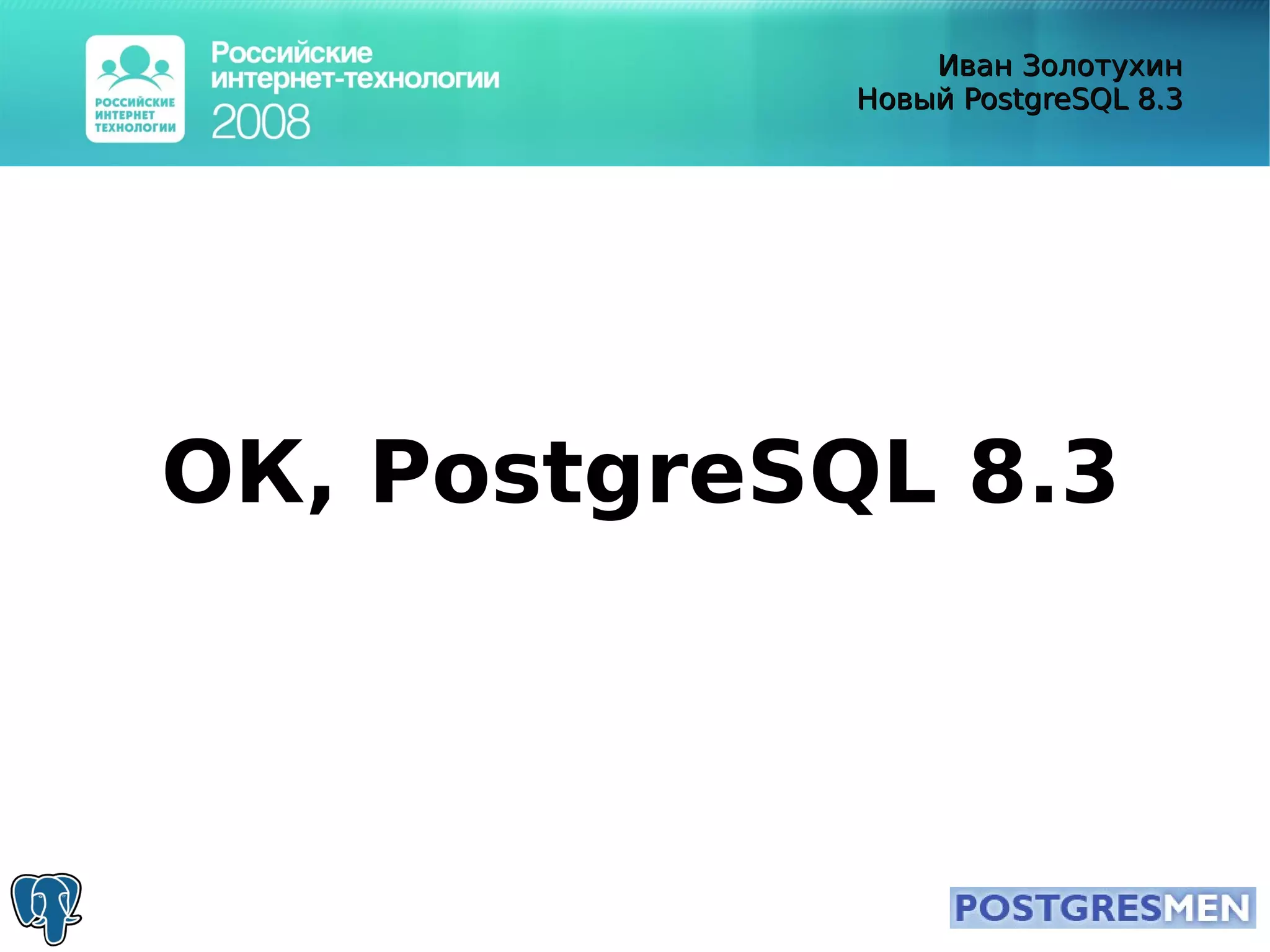 РОССИЙСКИЕ ИНТЕРНЕТ ТЕХНОЛОГИИ

Российские интернет-технологии 2008

Иван Золотухин
Новый PostgreSQL 8.3

OK, PostgreSQL 8.3

POSTGRESMEN